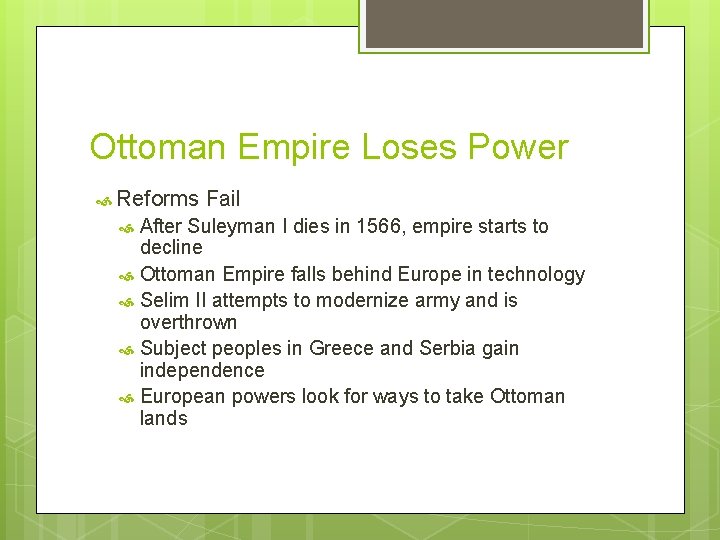 Ottoman Empire Loses Power

Reforms Fail

After Suleyman I dies in 1566, empire starts to decline

Ottoman Empire falls behind Europe in technology

Selim II attempts to modernize army and is overthrown

Subject peoples in Greece and Serbia gain independence

European powers look for ways to take Ottoman lands